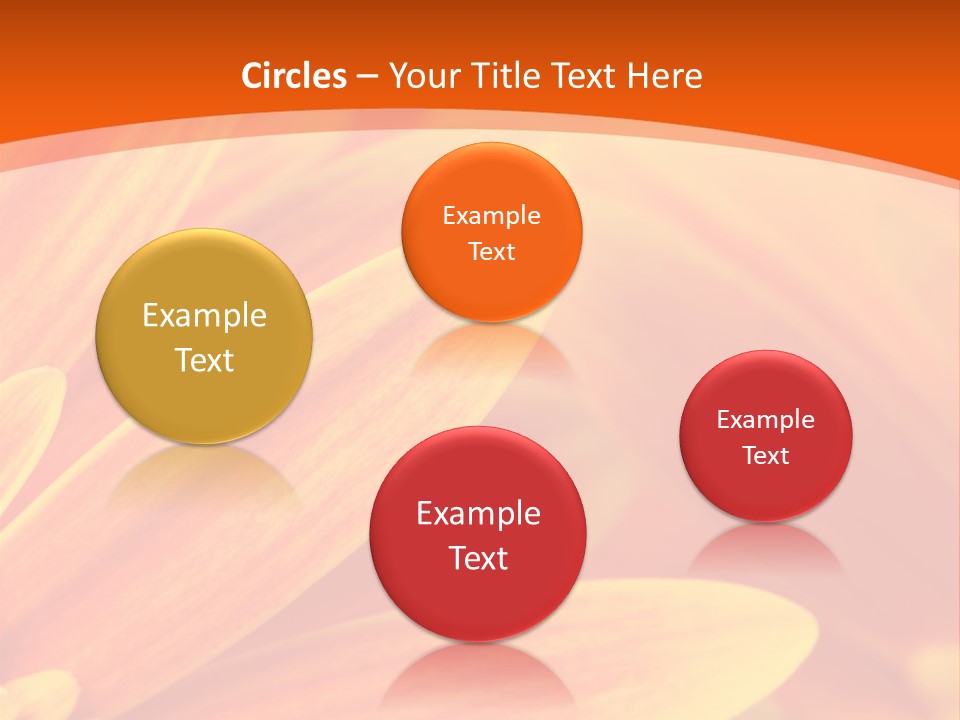 Circles – Your Title Text Here

Example Text

Example Text

Example Text

Example Text